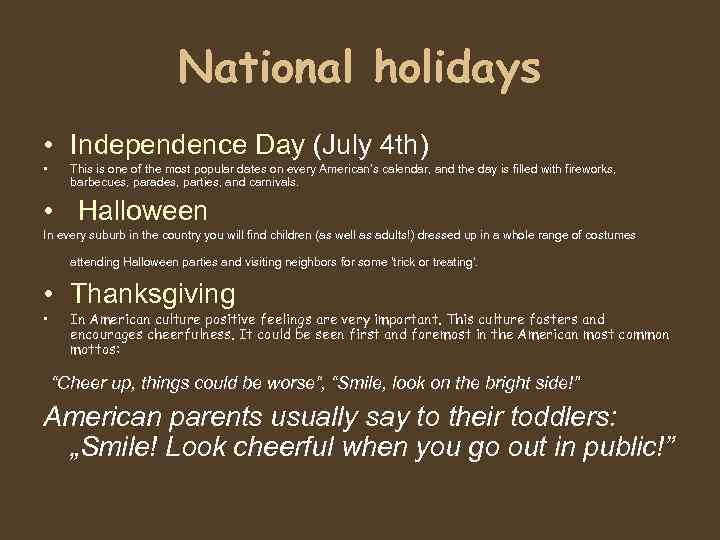 National holidays

• Independence Day (July 4th)

• This is one of the most popular dates on every American's calendar, and the day is filled with fireworks, barbecues, parades, parties, and carnivals.

• Halloween

In every suburb in the country you will find children (as well as adults!) dressed up in a whole range of costumes

attending Halloween parties and visiting neighbors for some 'trick or treating'.

• Thanksgiving

• In American culture positive feelings are very important. This culture fosters and encourages cheerfulness. It could be seen first and foremost in the American most common mottos:

"Cheer up, things could be worse", "Smile, look on the bright side!"

American parents usually say to their toddlers: „Smile! Look cheerful when you go out in public!"